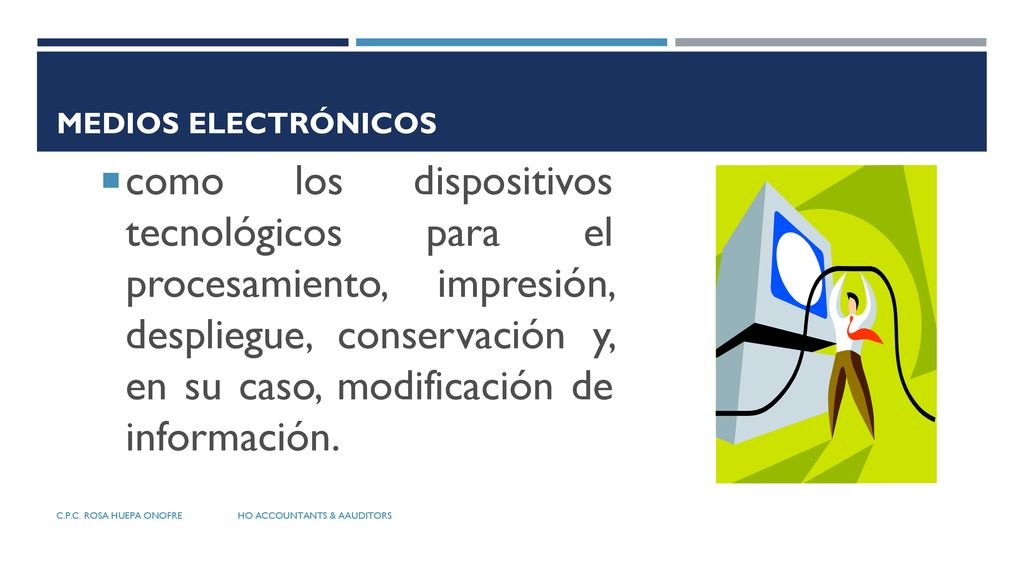 MEDIOS ELECTRÓNICOS

como los dispositivos tecnológicos para el procesamiento, impresión, despliegue, conservación y, en su caso, modificación de información.

C.P.C. ROSA HUEPA ONOFRE

HO ACCOUNTANTS & AAUDITORS